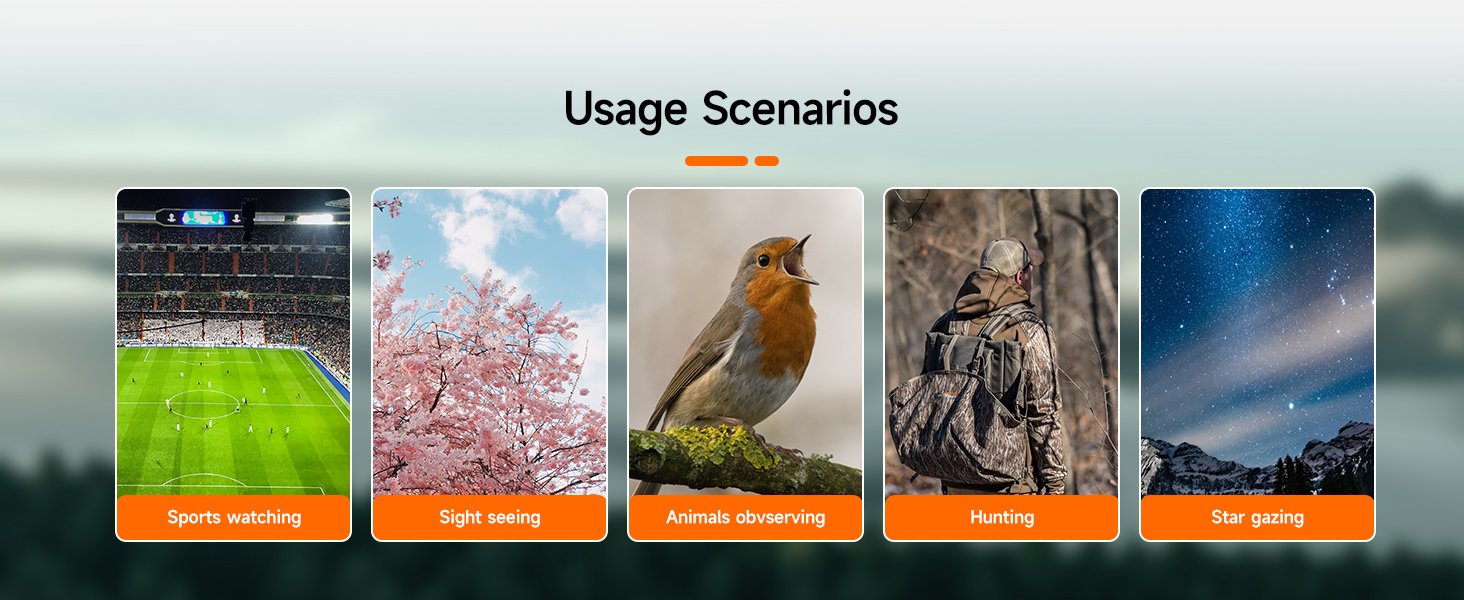 Usage Scenarios

Sports watching

Sight seeing

Animals obvserving

Hunting

Star gazing